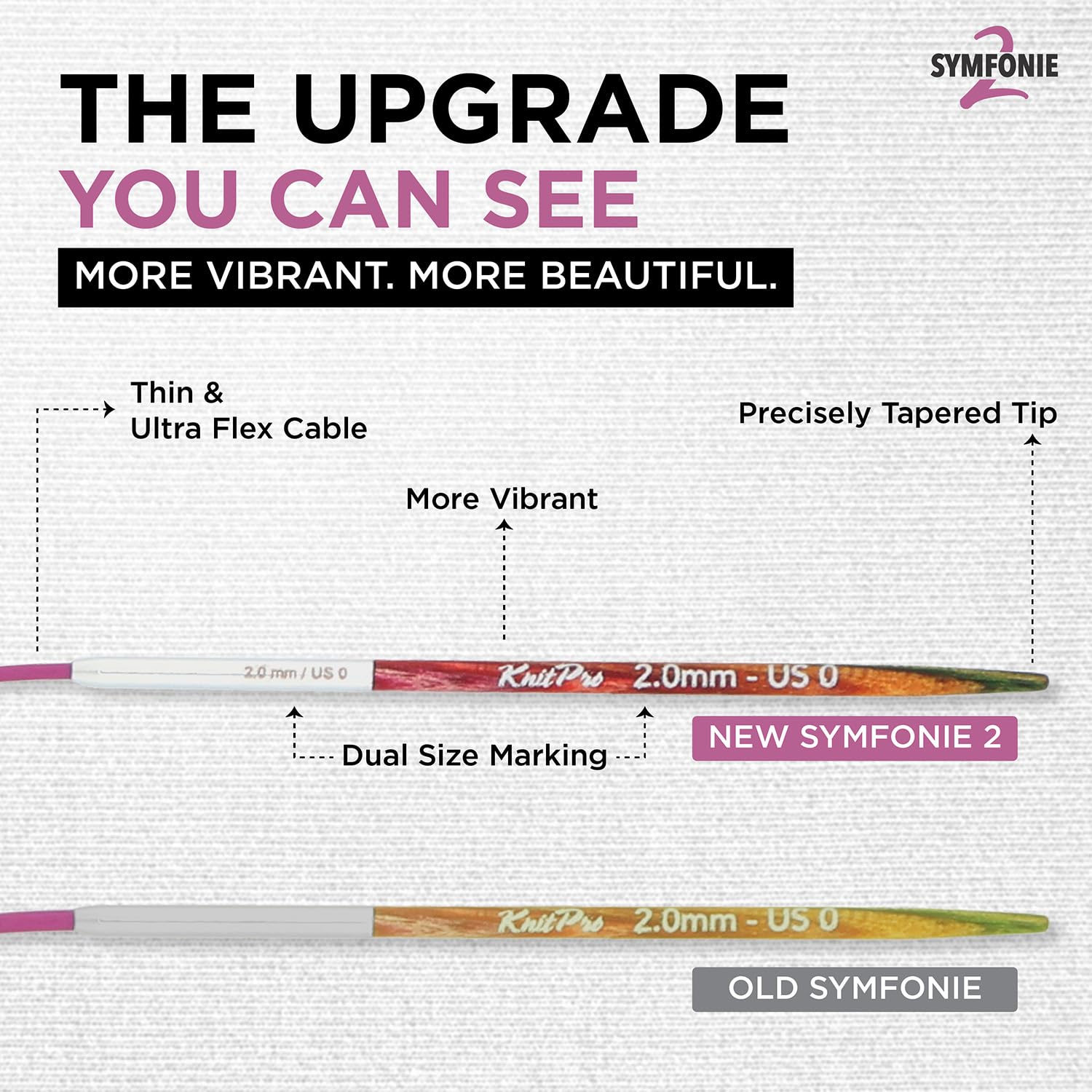 SYMFONIE 2

THE UPGRADE
YOU CAN SEE

MORE VIBRANT. MORE BEAUTIFUL.

Thin & Ultra Flex Cable

Precisely Tapered Tip

More Vibrant

2.0 mm / US 0

KnitPro 2.0mm - US 0

Dual Size Marking

NEW SYMFONIE 2

KnitPro 2.0mm - US 0

OLD SYMFONIE